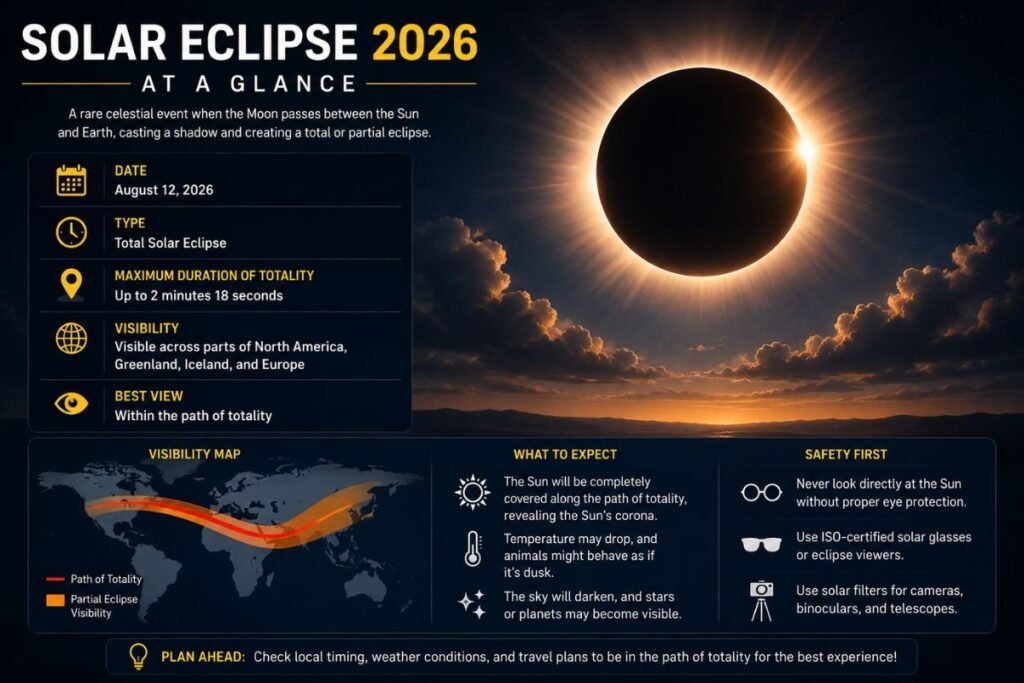 SOLAR ECLIPSE 2026
AT A GLANCE

A rare celestial event when the Moon passes between the Sun and Earth, casting a shadow and creating a total or partial eclipse.

DATE
August 12, 2026

TYPE
Total Solar Eclipse

MAXIMUM DURATION OF TOTALITY
Up to 2 minutes 18 seconds

VISIBILITY
Visible across parts of North America, Greenland, Iceland, and Europe

BEST VIEW
Within the path of totality

VISIBILITY MAP

Path of Totality
Partial Eclipse Visibility

WHAT TO EXPECT

The Sun will be completely covered along the path of totality, revealing the Sun's corona.

Temperature may drop, and animals might behave as if it's dusk.

The sky will darken, and stars or planets may become visible.

SAFETY FIRST

Never look directly at the Sun without proper eye protection.

Use ISO-certified solar glasses or eclipse viewers.

Use solar filters for cameras, binoculars, and telescopes.

PLAN AHEAD: Check local timing, weather conditions, and travel plans to be in the path of totality for the best experience!